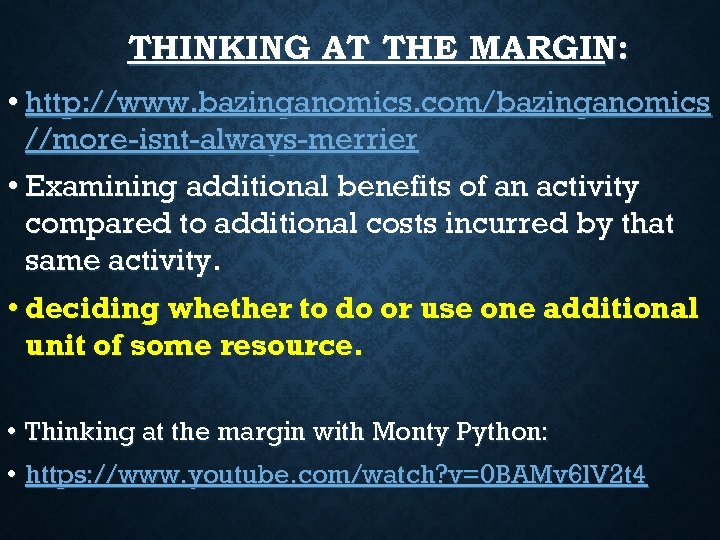 THINKING AT THE MARGIN:

• http://www.bazinganomics.com/bazinganomics//more-isnt-always-merrier

• Examining additional benefits of an activity compared to additional costs incurred by that same activity.

• deciding whether to do or use one additional unit of some resource.

• Thinking at the margin with Monty Python:

• https://www.youtube.com/watch?v=0BAMv6lV2t4